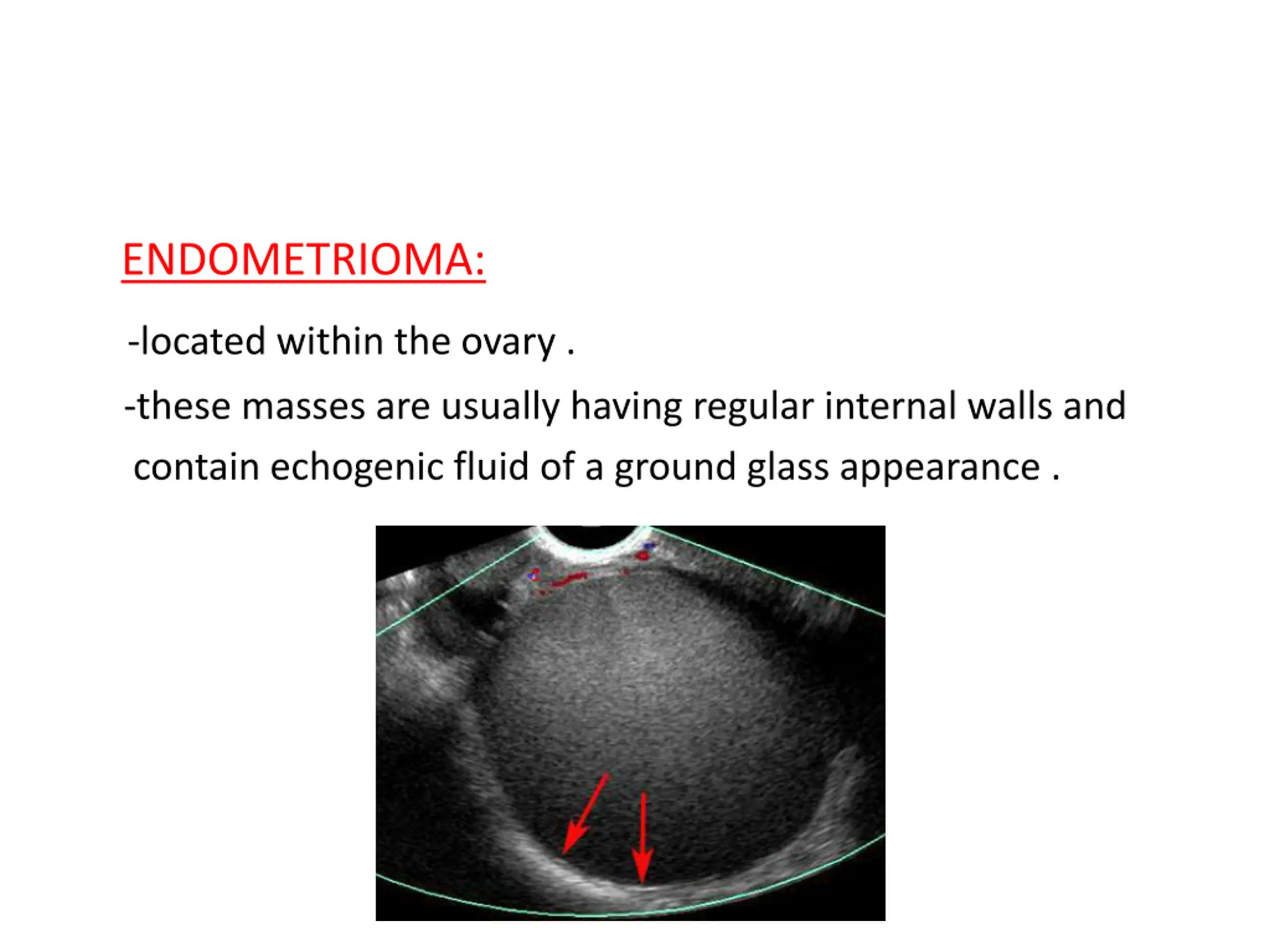 ENDOMETRIOMA:

-located within the ovary .

-these masses are usually having regular internal walls and contain echogenic fluid of a ground glass appearance .